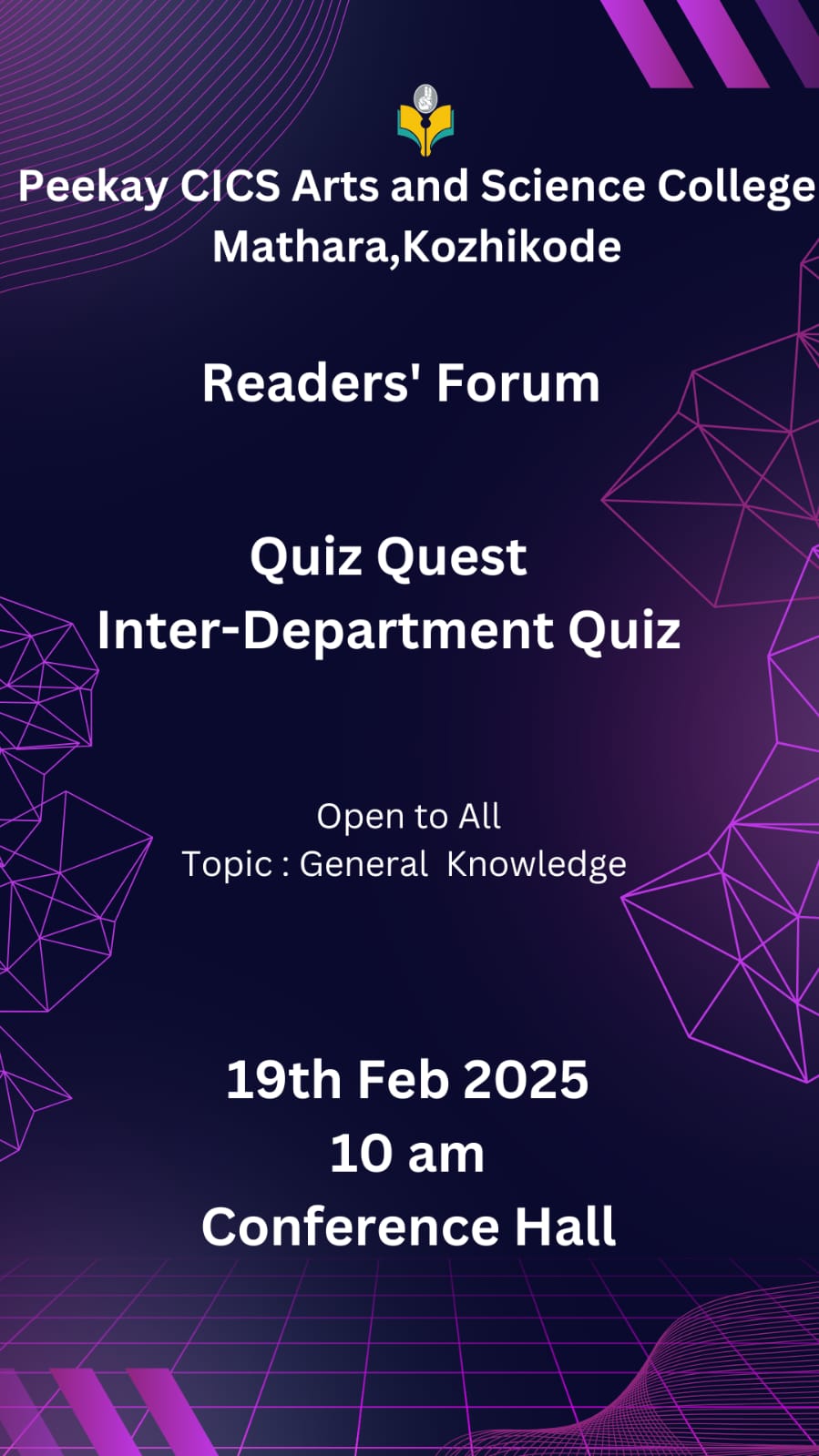 Peekay CICS Arts and Science College
Mathara,Kozhikode

Readers' Forum

Quiz Quest
Inter-Department Quiz

Open to All
Topic : General Knowledge

19th Feb 2025
10 am
Conference Hall